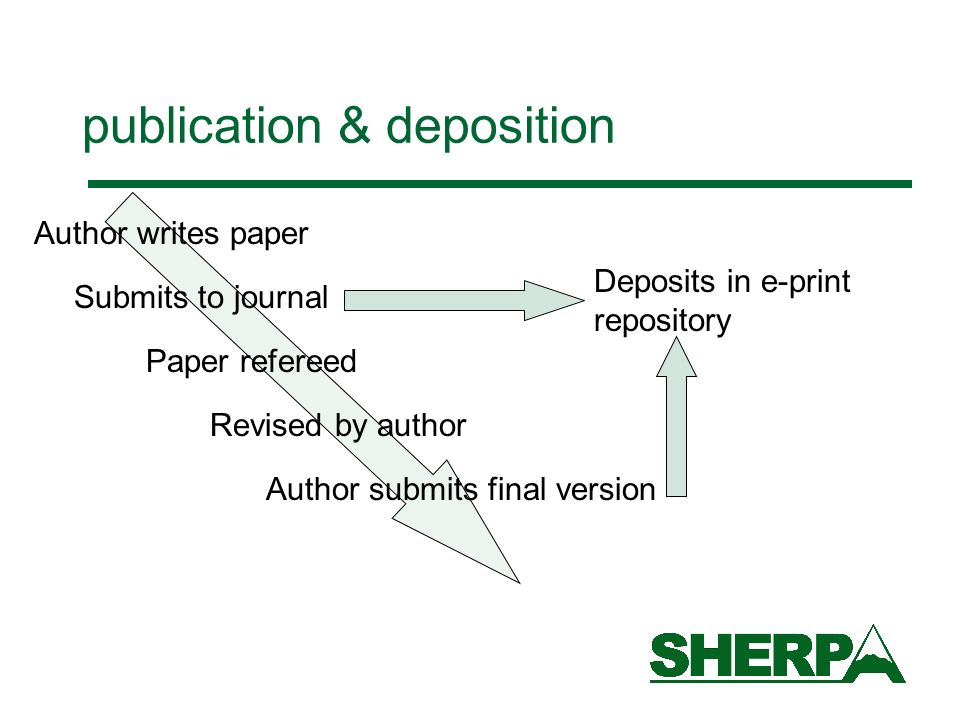 publication & deposition

Author writes paper

Submits to journal

Paper refereed

Revised by author

Author submits final version

Deposits in e-print repository

SHERPA